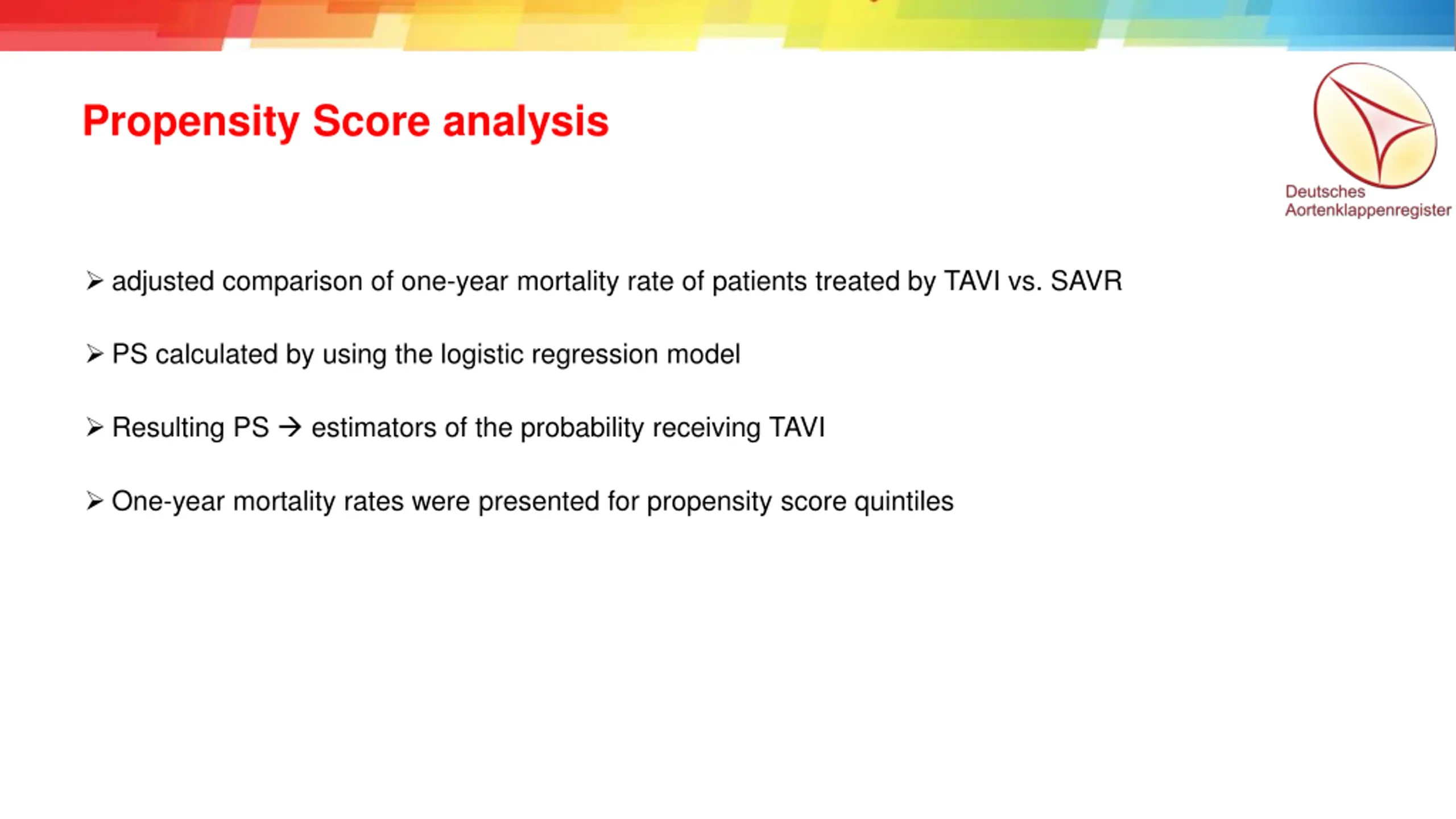 Propensity Score analysis

Deutsches Aortenklappenregister

➢ adjusted comparison of one-year mortality rate of patients treated by TAVI vs. SAVR

➢ PS calculated by using the logistic regression model

➢ Resulting PS → estimators of the probability receiving TAVI

➢ One-year mortality rates were presented for propensity score quintiles